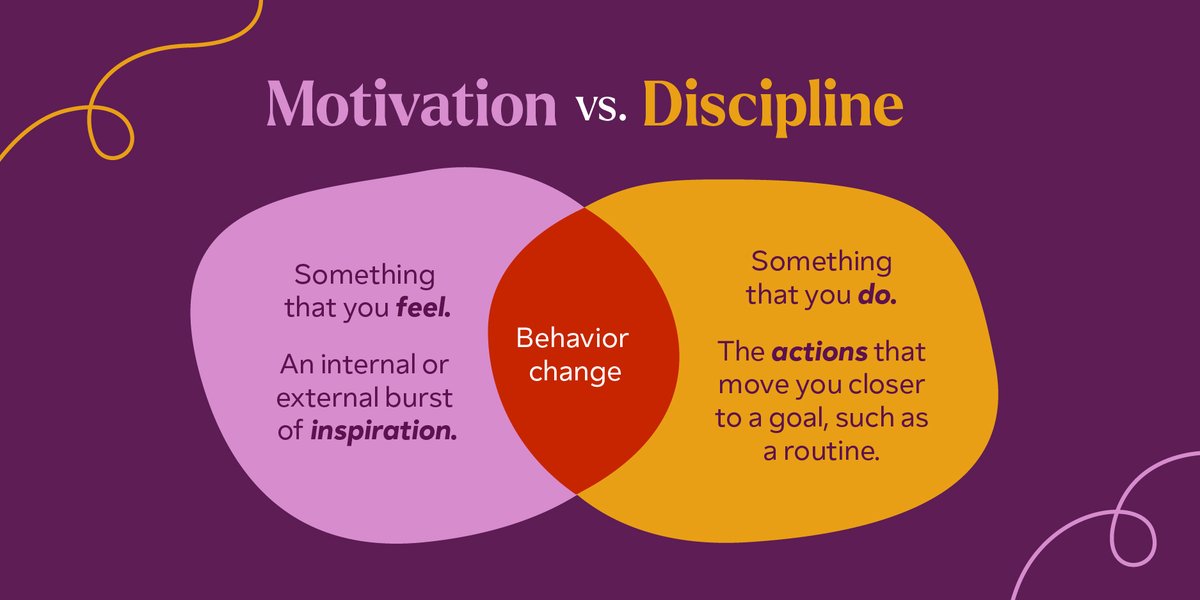 Motivation vs. Discipline

Something that you feel.

An internal or external burst of inspiration.

Behavior change

Something that you do.

The actions that move you closer to a goal, such as a routine.